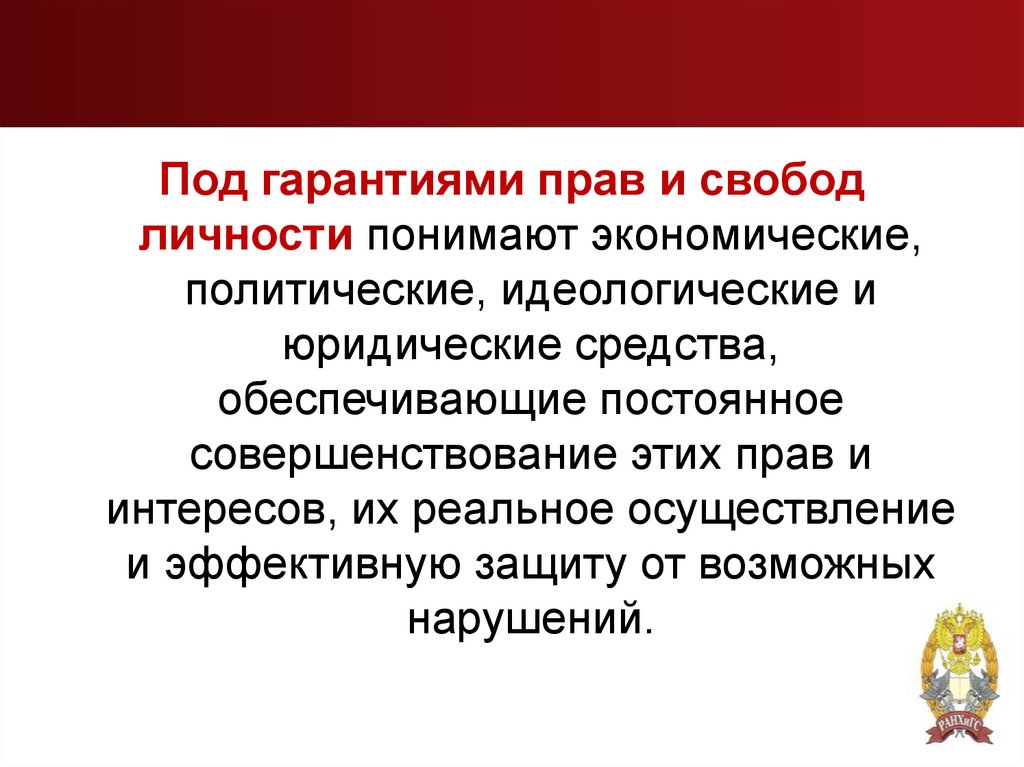 Под гарантиями прав и свобод личности понимают экономические, политические, идеологические и юридические средства, обеспечивающие постоянное совершенствование этих прав и интересов, их реальное осуществление и эффективную защиту от возможных нарушений.

РАНХиГС